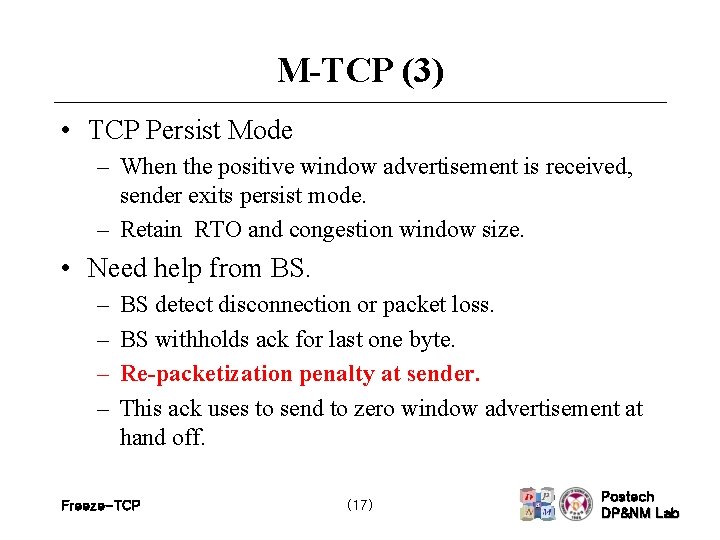 M-TCP (3)

• TCP Persist Mode
– When the positive window advertisement is received, sender exits persist mode.
– Retain RTO and congestion window size.

• Need help from BS.
– BS detect disconnection or packet loss.
– BS withholds ack for last one byte.
– Re-packetization penalty at sender.
– This ack uses to send to zero window advertisement at hand off.

Freeze-TCP

(17)

Postech
DP&NM Lab